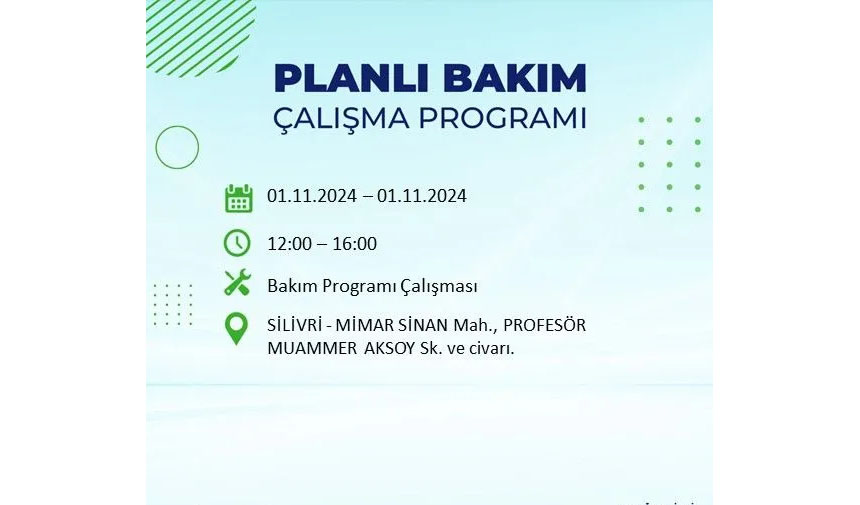 PLANLI BAKIM
ÇALIŞMA PROGRAMI

01.11.2024 – 01.11.2024

12:00 – 16:00

Bakım Programı Çalışması

SİLİVRİ - MİMAR SİNAN Mah., PROFESÖR MUAMMER AKSOY Sk. ve civarı.